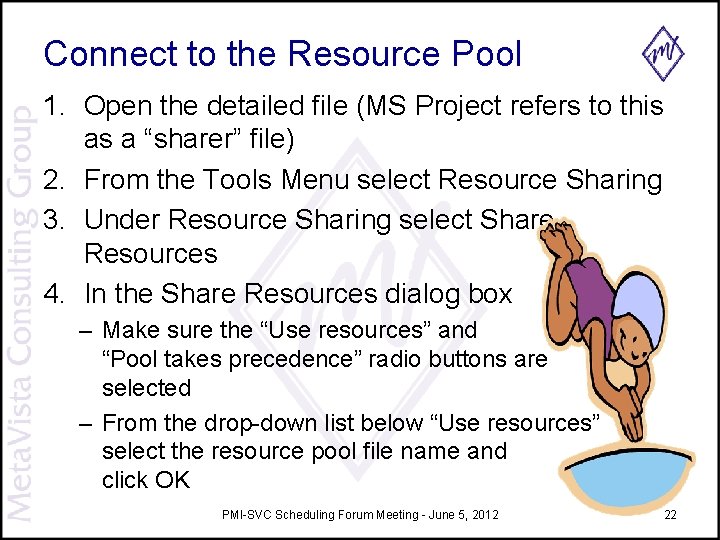 Connect to the Resource Pool

1. Open the detailed file (MS Project refers to this as a "sharer" file)
2. From the Tools Menu select Resource Sharing
3. Under Resource Sharing select Share Resources
4. In the Share Resources dialog box
- Make sure the "Use resources" and "Pool takes precedence" radio buttons are selected
- From the drop-down list below "Use resources" select the resource pool file name and click OK

PMI-SVC Scheduling Forum Meeting - June 5, 2012

22

MetaVista Consulting Group